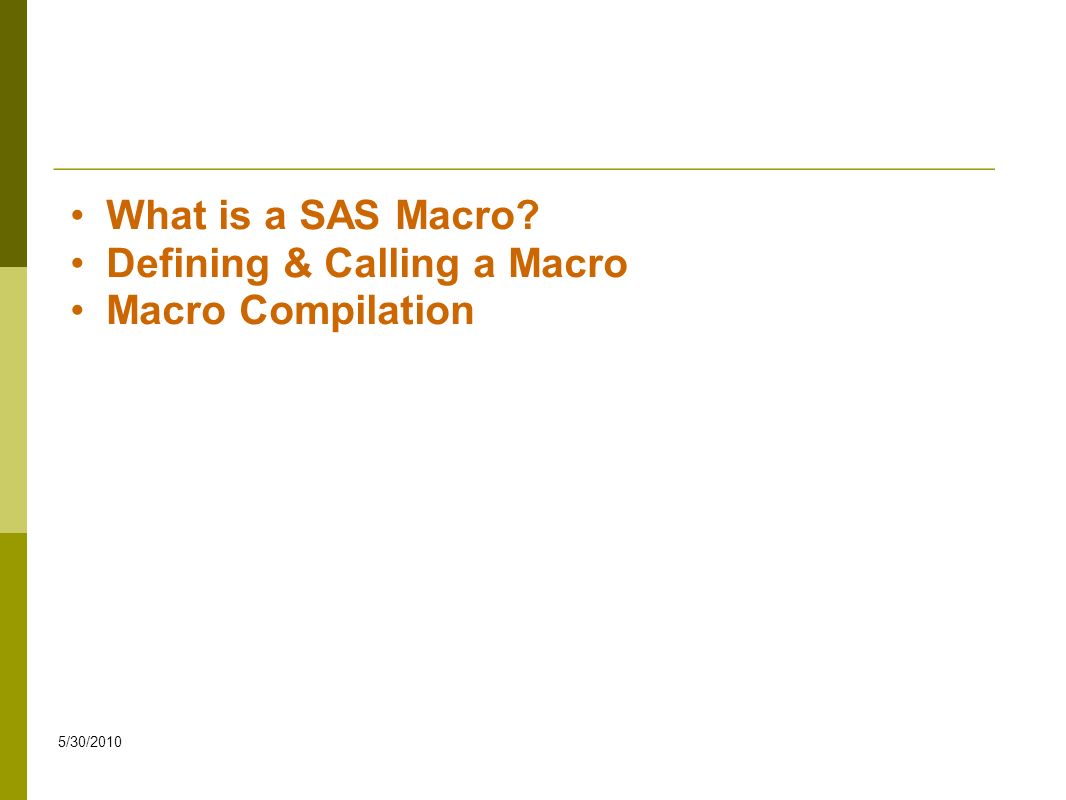 • What is a SAS Macro?
• Defining & Calling a Macro
• Macro Compilation

5/30/2010